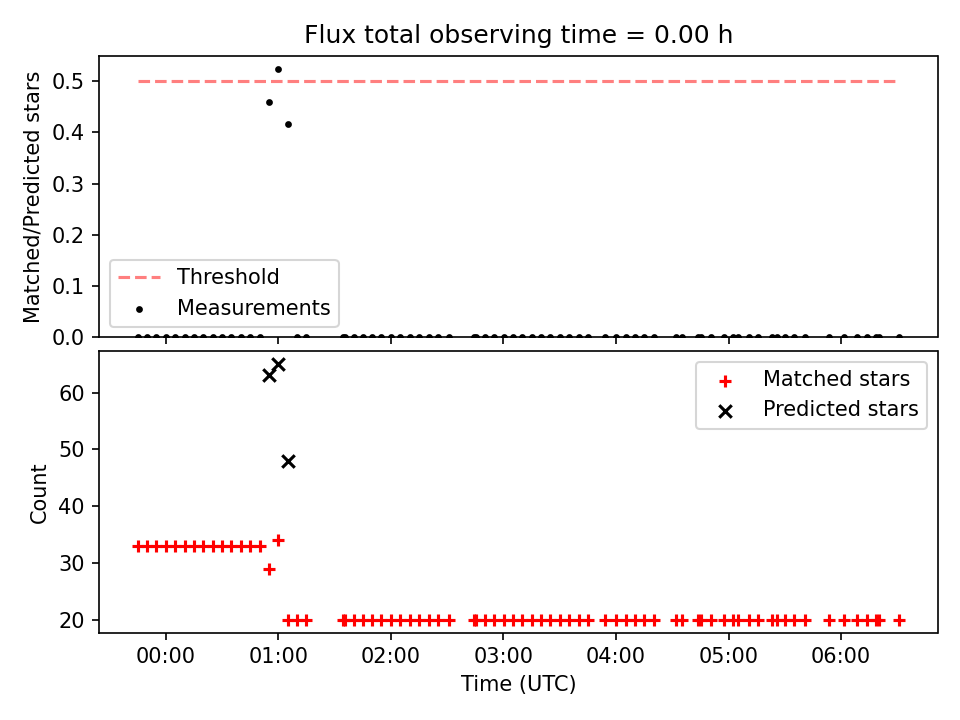 Flux total observing time = 0.00 h

Matched/Predicted stars

0.5
0.4
0.3
0.2
0.1
0.0

Threshold
Measurements

Count

60
50
40
30
20

Matched stars
Predicted stars

00:00
01:00
02:00
03:00
04:00
05:00
06:00

Time (UTC)